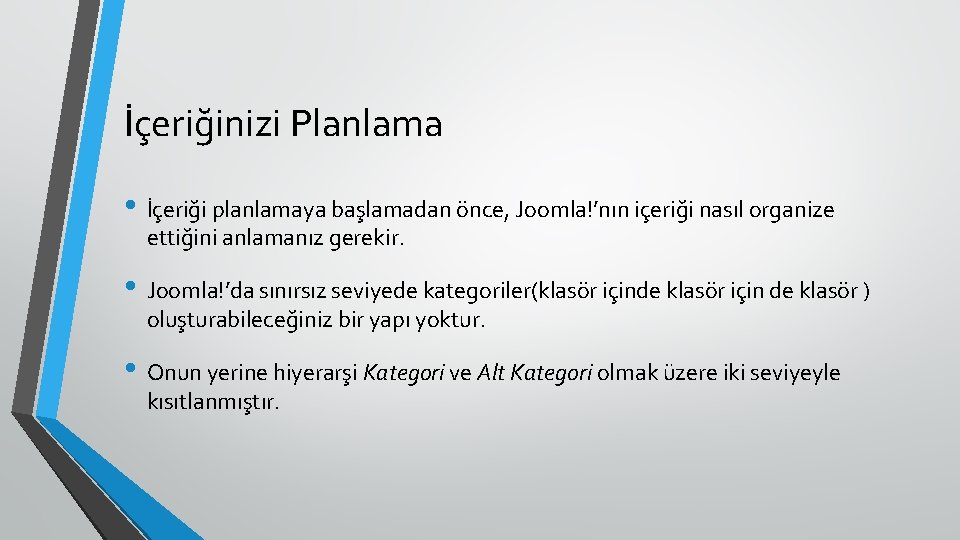 İçeriğinizi Planlama

• İçeriği planlamaya başlamadan önce, Joomla!’nın içeriği nasıl organize ettiğini anlamanız gerekir.

• Joomla!’da sınırsız seviyede kategoriler(klasör içinde klasör için de klasör ) oluşturabileceğiniz bir yapı yoktur.

• Onun yerine hiyerarşi Kategori ve Alt Kategori olmak üzere iki seviyeyle kısıtlanmıştır.